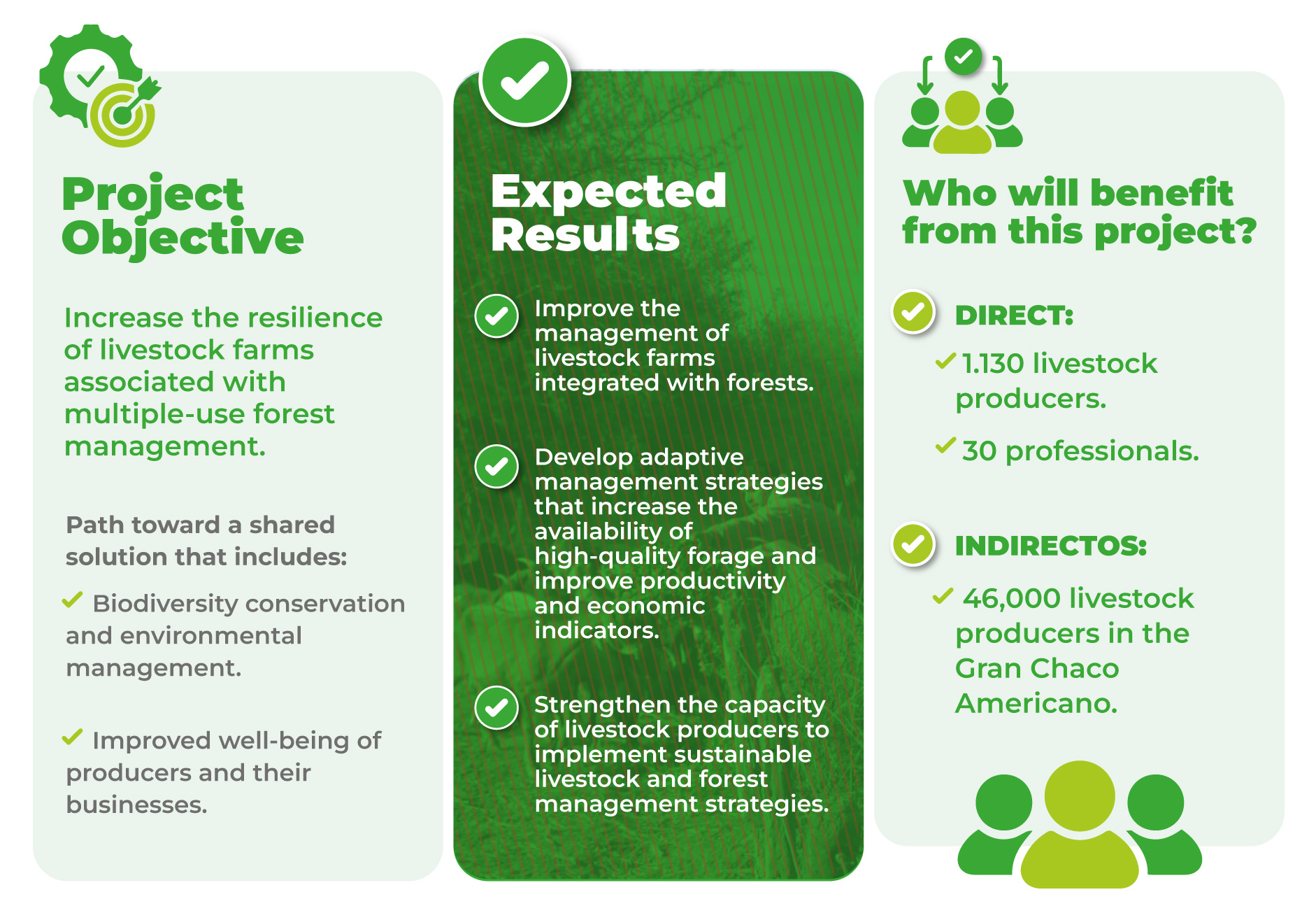 Project Objective

Increase the resilience of livestock farms associated with multiple-use forest management.

Path toward a shared solution that includes:

Biodiversity conservation and environmental management.

Improved well-being of producers and their businesses.

Expected Results

Improve the management of livestock farms integrated with forests.

Develop adaptive management strategies that increase the availability of high-quality forage and improve productivity and economic indicators.

Strengthen the capacity of livestock producers to implement sustainable livestock and forest management strategies.

Who will benefit from this project?

DIRECT:

1.130 livestock producers.

30 professionals.

INDIRECTOS:

46,000 livestock producers in the Gran Chaco Americano.